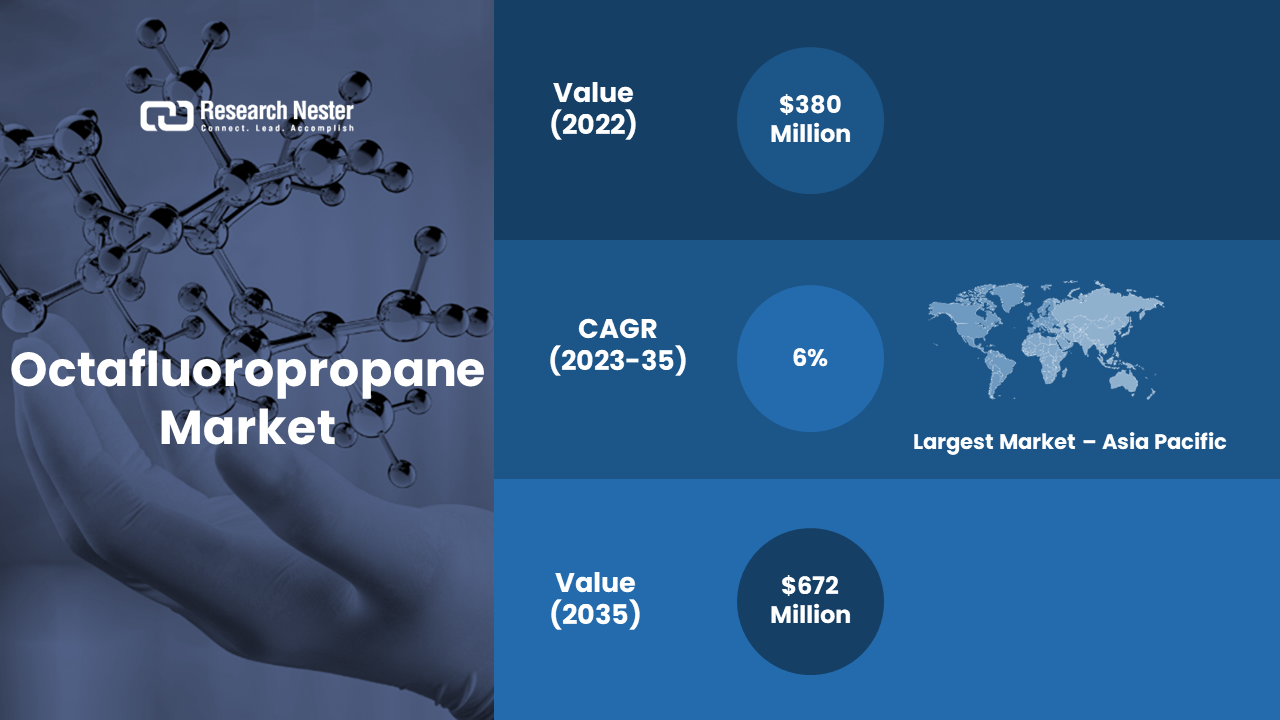 Research Nester
Connect. Lead. Accomplish

Octafluoropropane Market

Value (2022)

$380 Million

CAGR (2023-35)

6%

Largest Market – Asia Pacific

Value (2035)

$672 Million